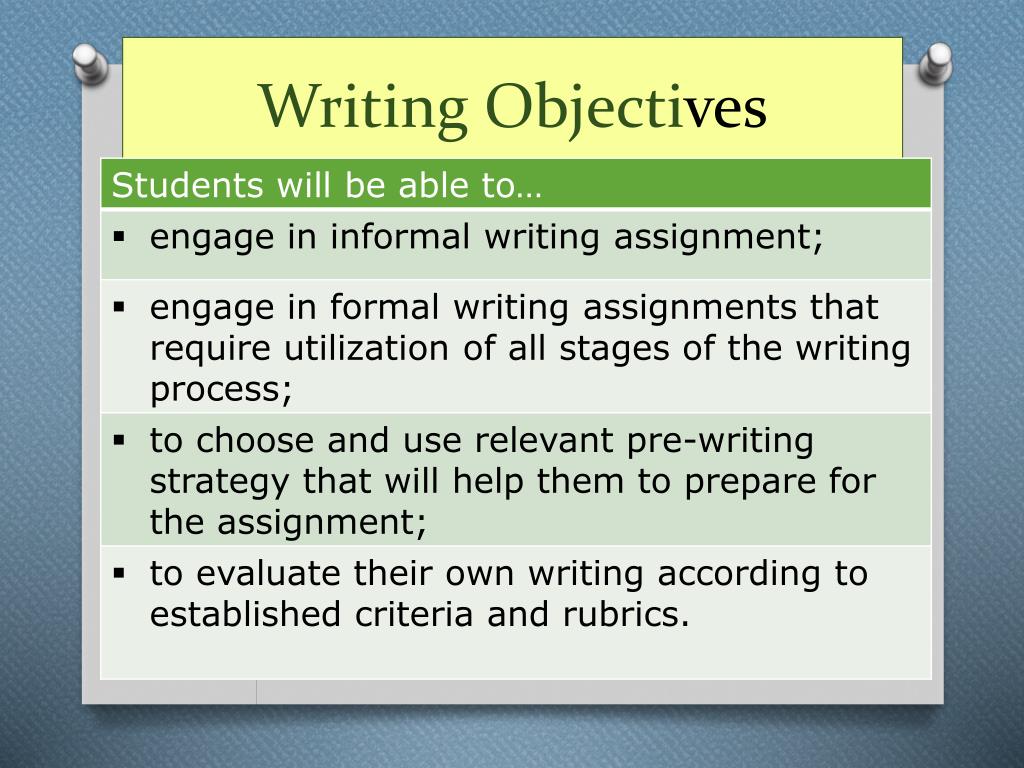 Writing Objectives

| Students will be able to… |
|---|
| ▪ engage in informal writing assignment; |
| ▪ engage in formal writing assignments that require utilization of all stages of the writing process; |
| ▪ to choose and use relevant pre-writing strategy that will help them to prepare for the assignment; |
| ▪ to evaluate their own writing according to established criteria and rubrics. |